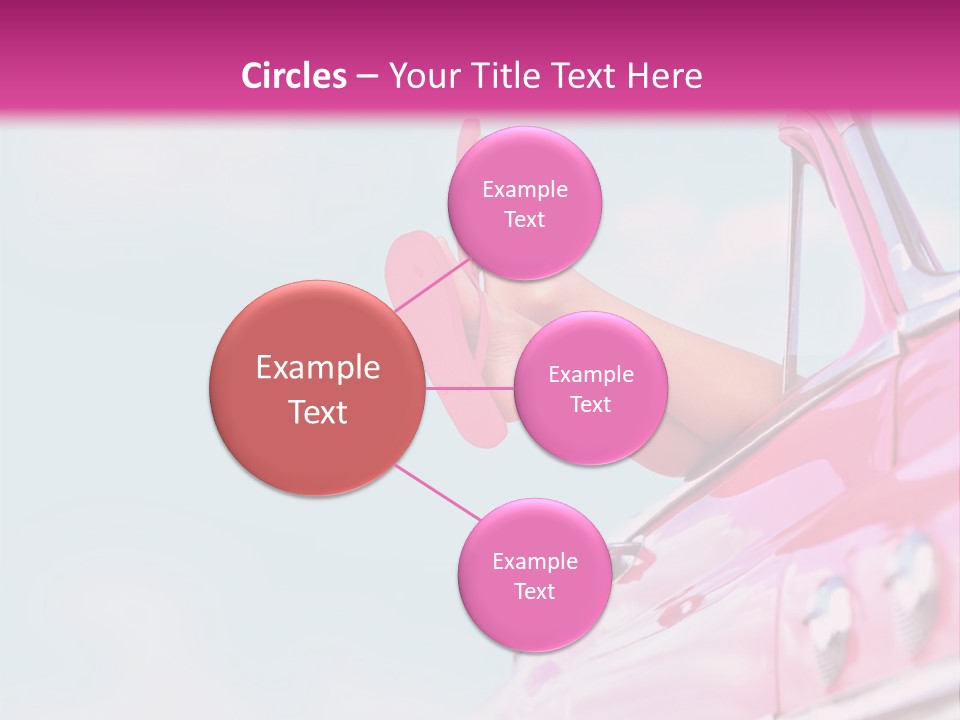 Circles – Your Title Text Here

Example Text

Example Text

Example Text

Example Text